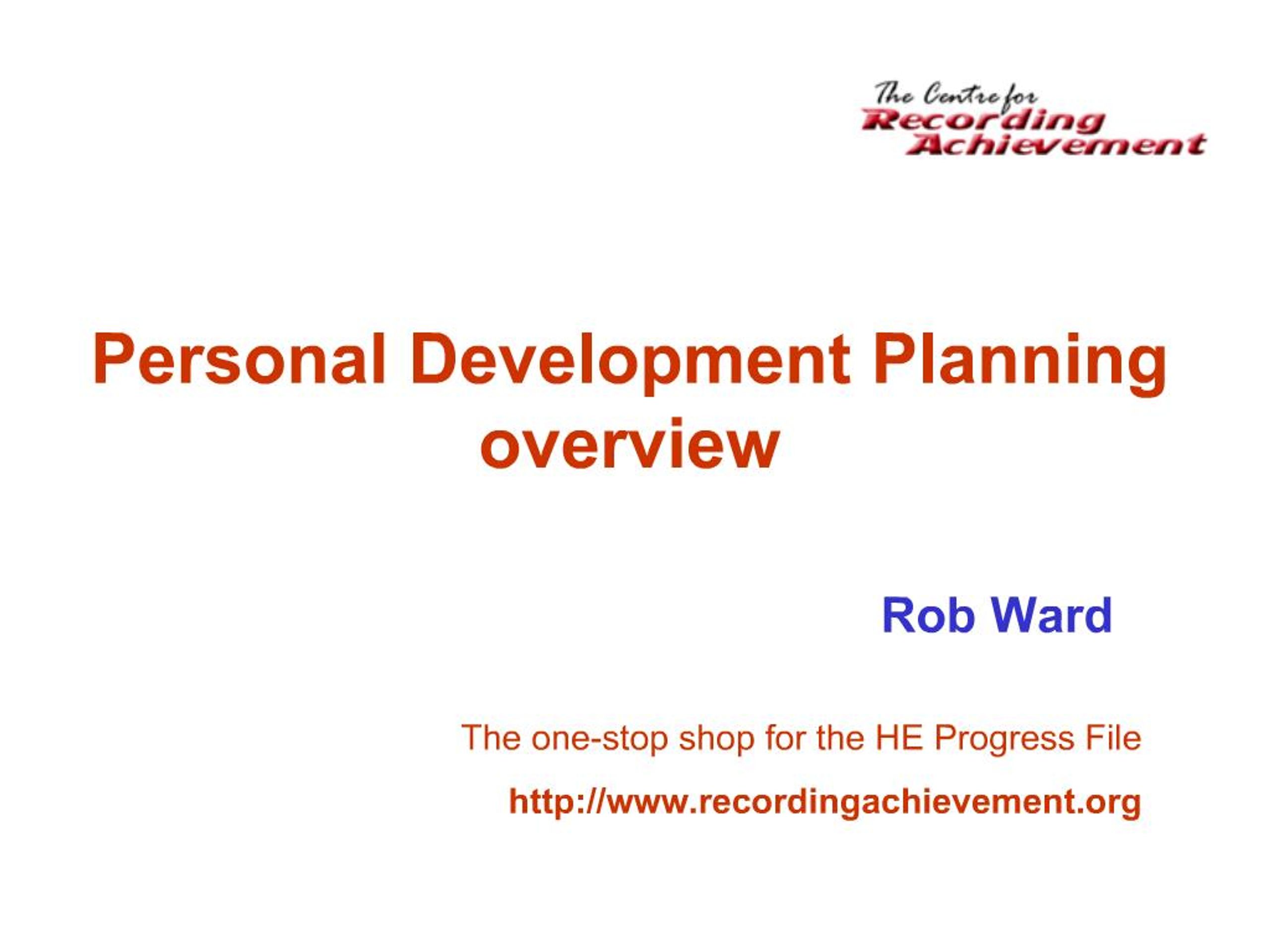 The Centre for
Recording
Achievement

Personal Development Planning overview

Rob Ward

The one-stop shop for the HE Progress File

http://www.recordingachievement.org